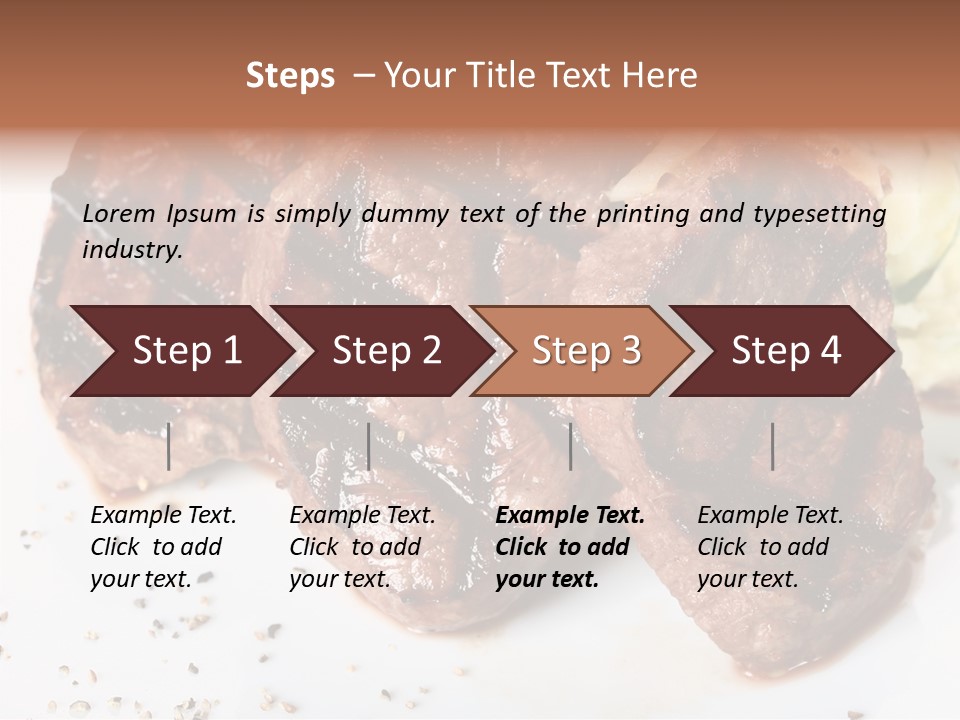 Steps – Your Title Text Here

Lorem Ipsum is simply dummy text of the printing and typesetting industry.

Step 1

Step 2

Step 3

Step 4

Example Text. Click to add your text.

Example Text. Click to add your text.

Example Text. Click to add your text.

Example Text. Click to add your text.